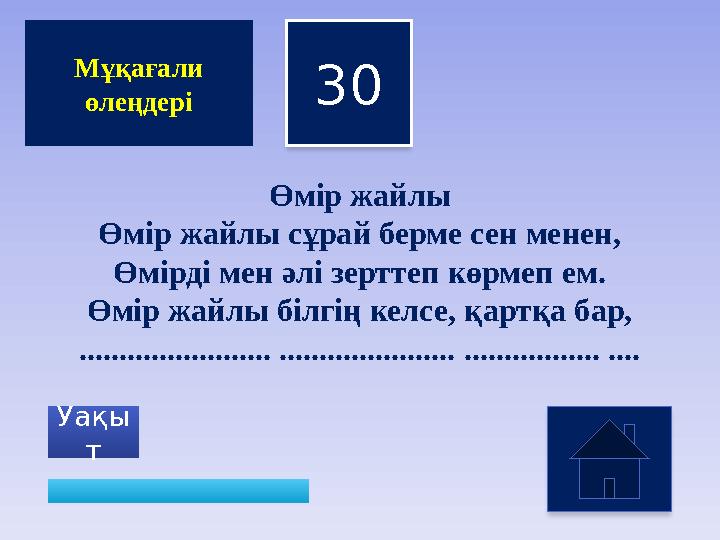 Мұқағали өлеңдері

30

Өмір жайлы
Өмір жайлы сұрай берме сен менен,
Өмірді мен әлі зерттеп көрмеп ем.
Өмір жайлы білгің келсе, қартқа бар,
........................ ...................... ................. ....

Уақыт